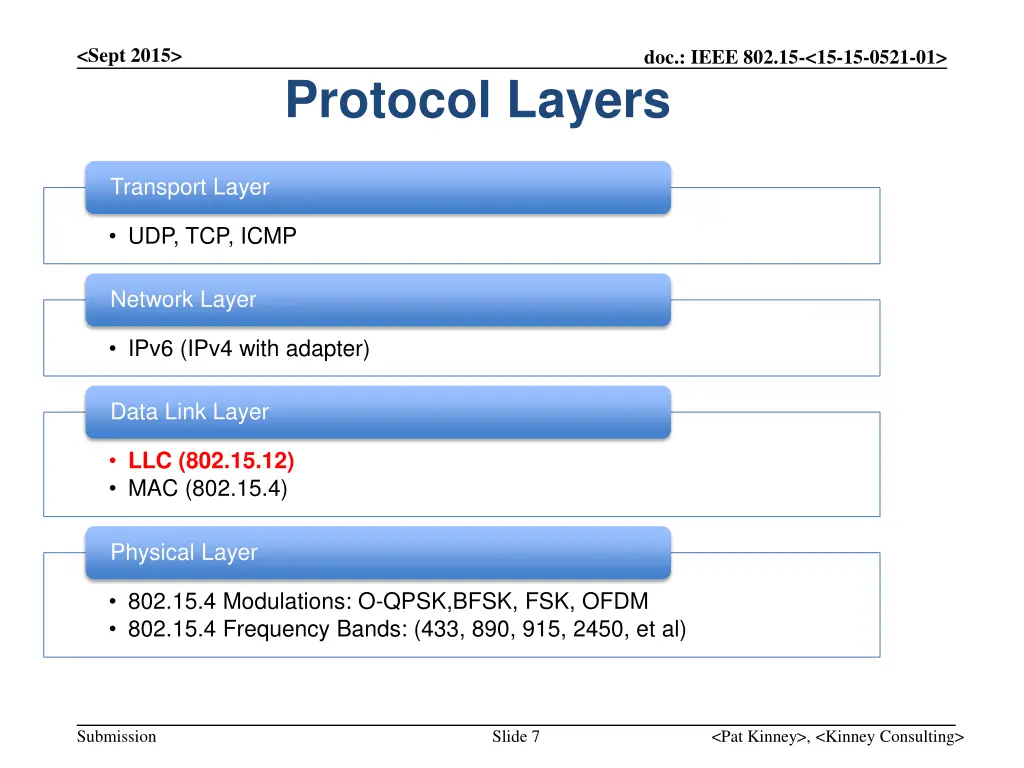 <Sept 2015>

doc.: IEEE 802.15-<15-15-0521-01>

Protocol Layers

Transport Layer

• UDP, TCP, ICMP

Network Layer

• IPv6 (IPv4 with adapter)

Data Link Layer

• LLC (802.15.12)
• MAC (802.15.4)

Physical Layer

• 802.15.4 Modulations: O-QPSK,BFSK, FSK, OFDM
• 802.15.4 Frequency Bands: (433, 890, 915, 2450, et al)

Submission

Slide 7

<Pat Kinney>, <Kinney Consulting>